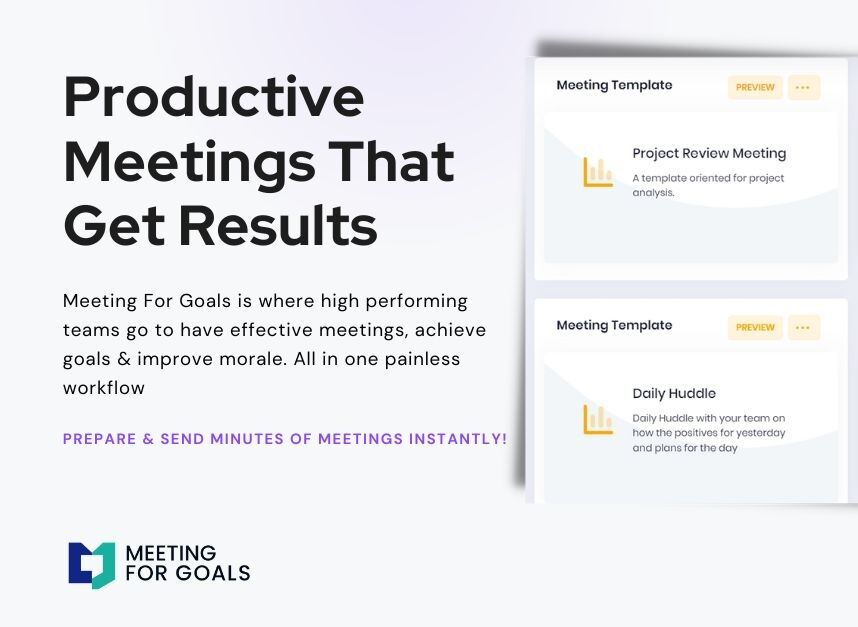 Productive Meetings That Get Results

Meeting For Goals is where high performing teams go to have effective meetings, achieve goals & improve morale. All in one painless workflow

PREPARE & SEND MINUTES OF MEETINGS INSTANTLY!

MEETING FOR GOALS

Meeting Template
PREVIEW
...
Project Review Meeting
A template oriented for project analysis.

Meeting Template
PREVIEW
...
Daily Huddle
Daily Huddle with your team on how the positives for yesterday and plans for the day